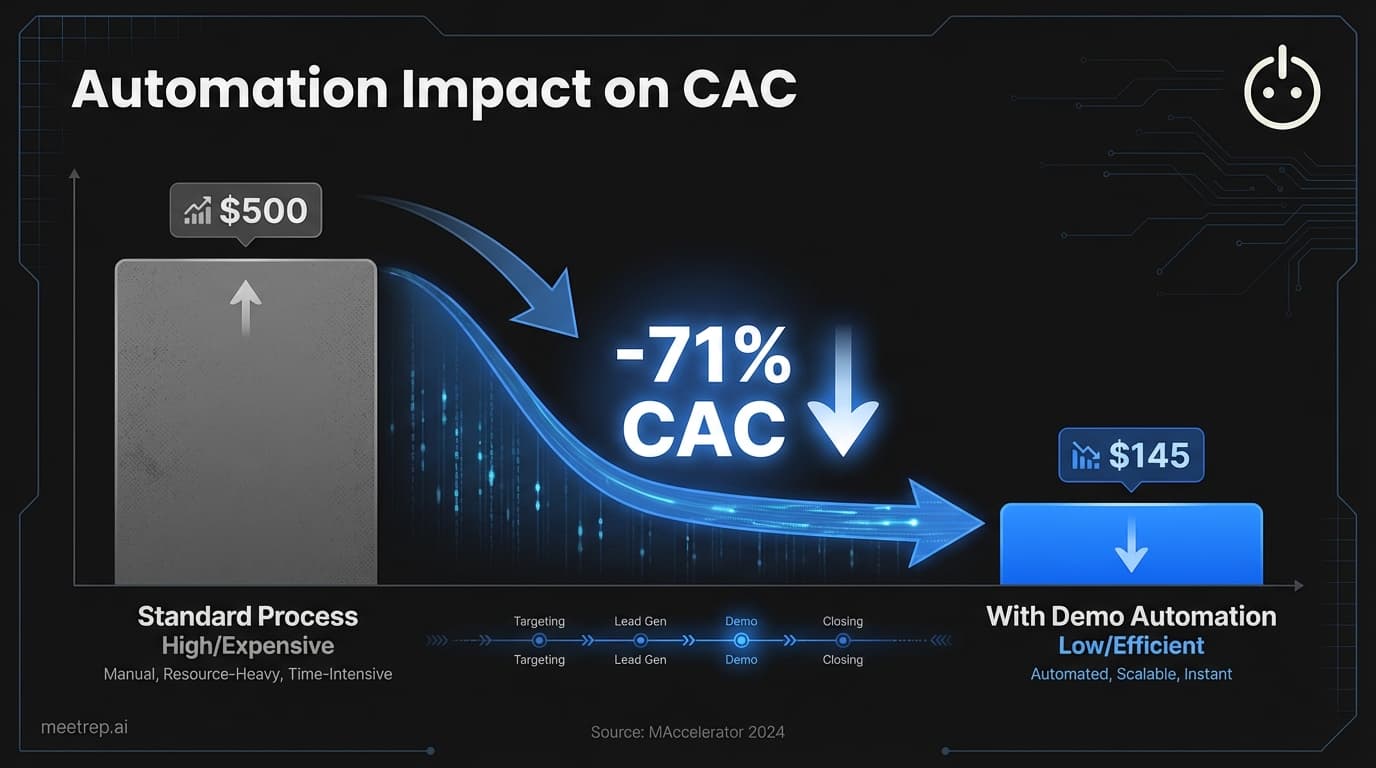 Automation Impact on CAC

$500

-71%
CAC

$145

Standard Process
High/Expensive
Manual, Resource-Heavy, Time-Intensive

Targeting
Lead Gen
Demo
Closing
Targeting
Lead Gen
Demo
Closing

With Demo Automation
Low/Efficient
Automated, Scalable, Instant

meetrep.ai

Source: MAccelerator 2024